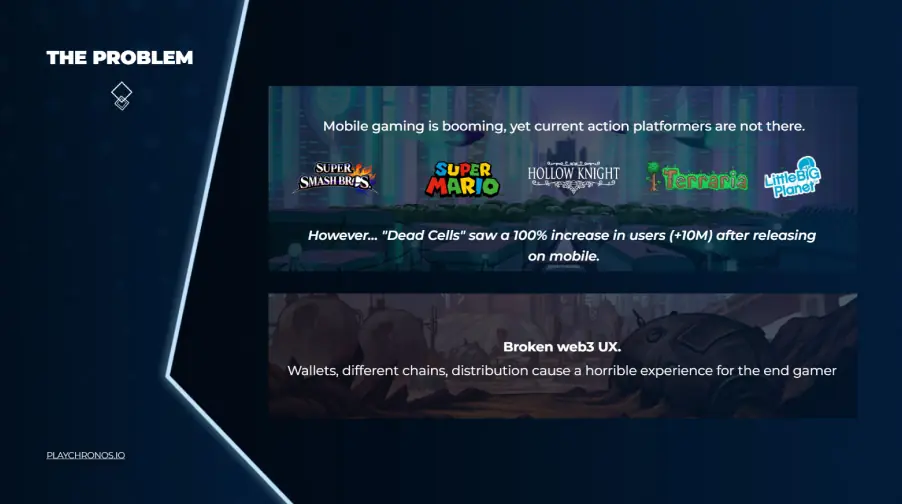 THE PROBLEM

Mobile gaming is booming, yet current action platformers are not there.

SUPER SMASH BROS. SUPER MARIO HOLLOW KNIGHT Terraria LittleBIG Planet

However... "Dead Cells" saw a 100% increase in users (+10M) after releasing on mobile.

Broken web3 UX.

Wallets, different chains, distribution cause a horrible experience for the end gamer

PLAYCHRONOS.IO